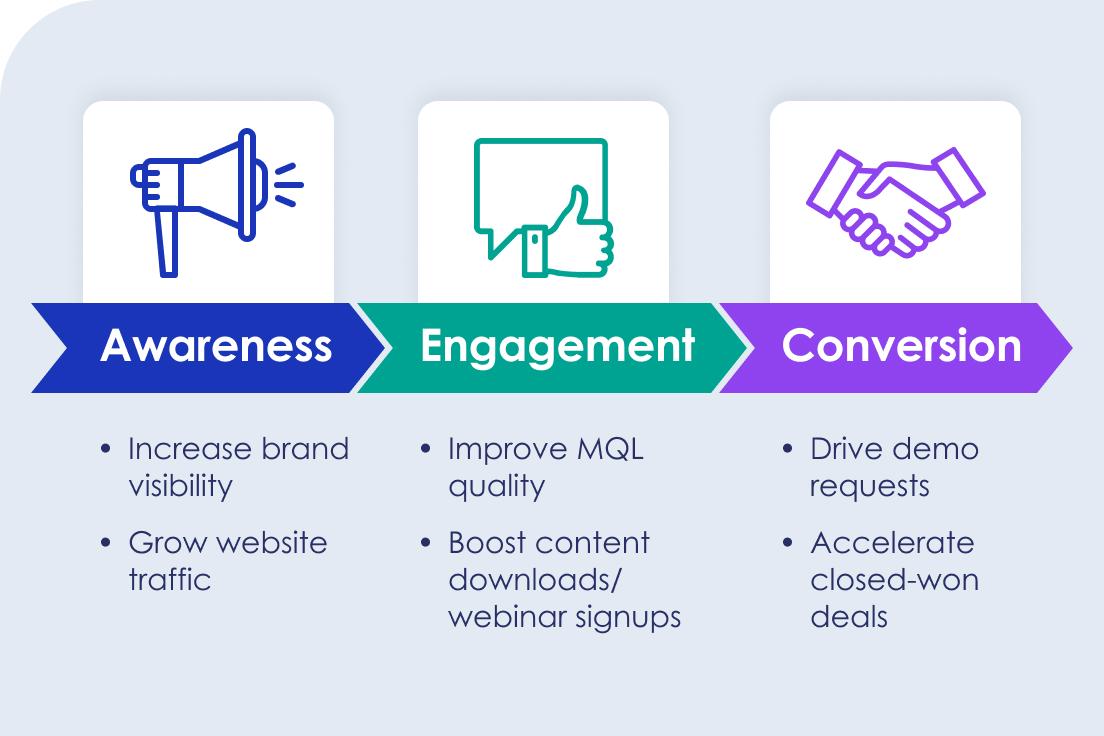 Awareness

- Increase brand visibility
- Grow website traffic

Engagement

- Improve MQL quality
- Boost content downloads/ webinar signups

Conversion

- Drive demo requests
- Accelerate closed-won deals